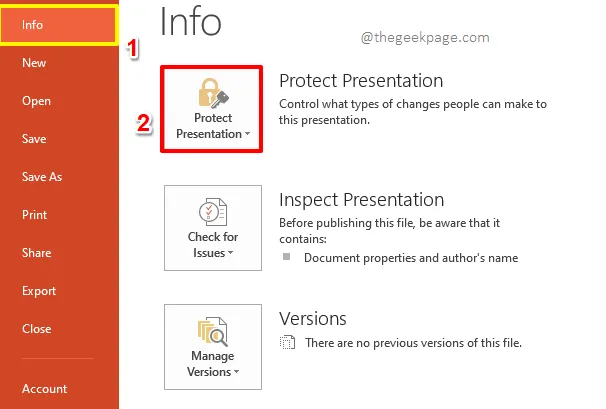 Info
New
Open
Save
Save As
Print
Share
Export
Close
Account

1

Info

@thegeekpage.com

2

Protect Presentation

Protect Presentation
Control what types of changes people can make to this presentation.

Check for Issues

Inspect Presentation
Before publishing this file, be aware that it contains:
Document properties and author's name

Manage Versions

Versions
There are no previous versions of this file.